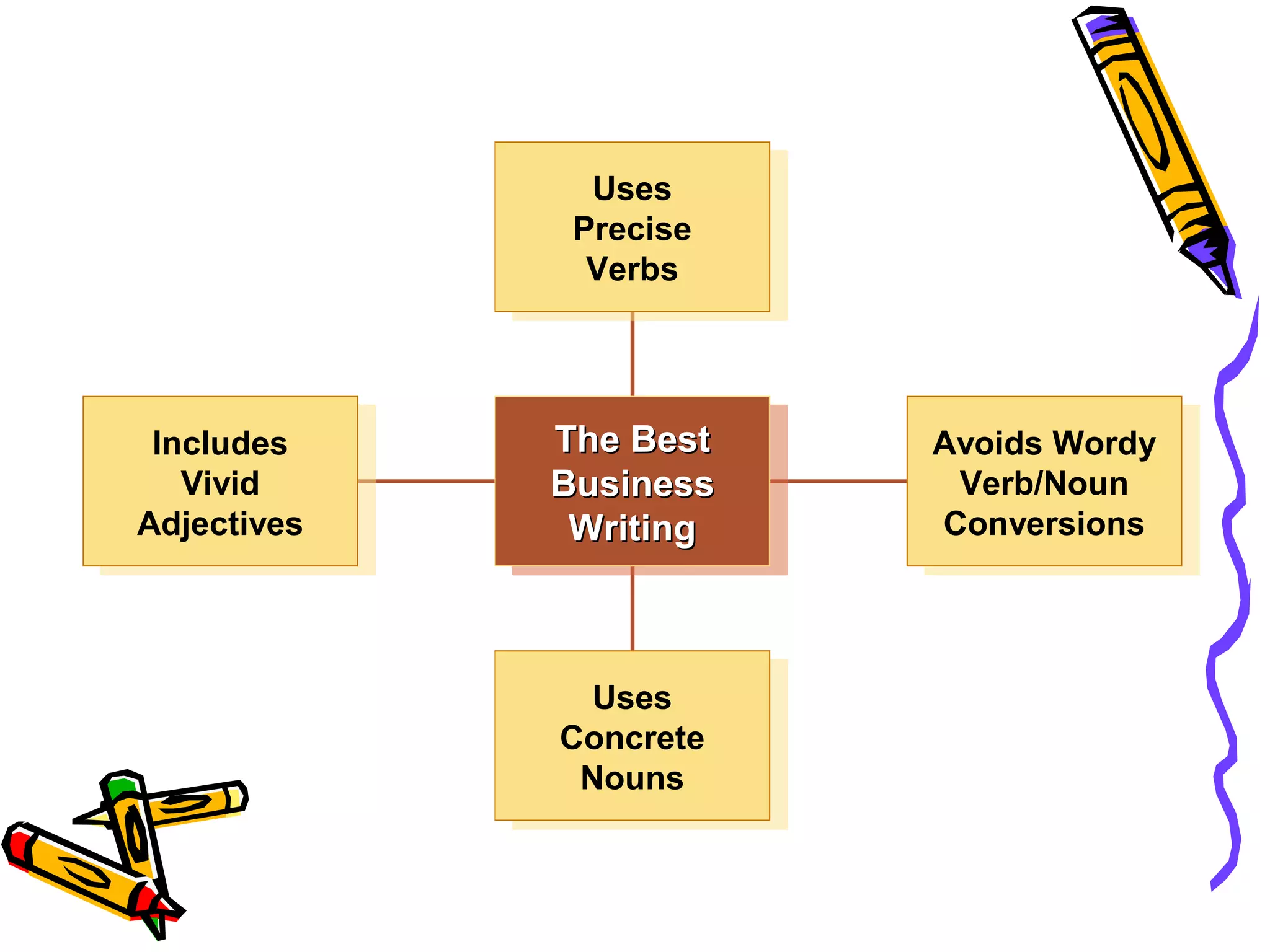 Uses Precise Verbs

Includes Vivid Adjectives

The Best Business Writing

Avoids Wordy Verb/Noun Conversions

Uses Concrete Nouns